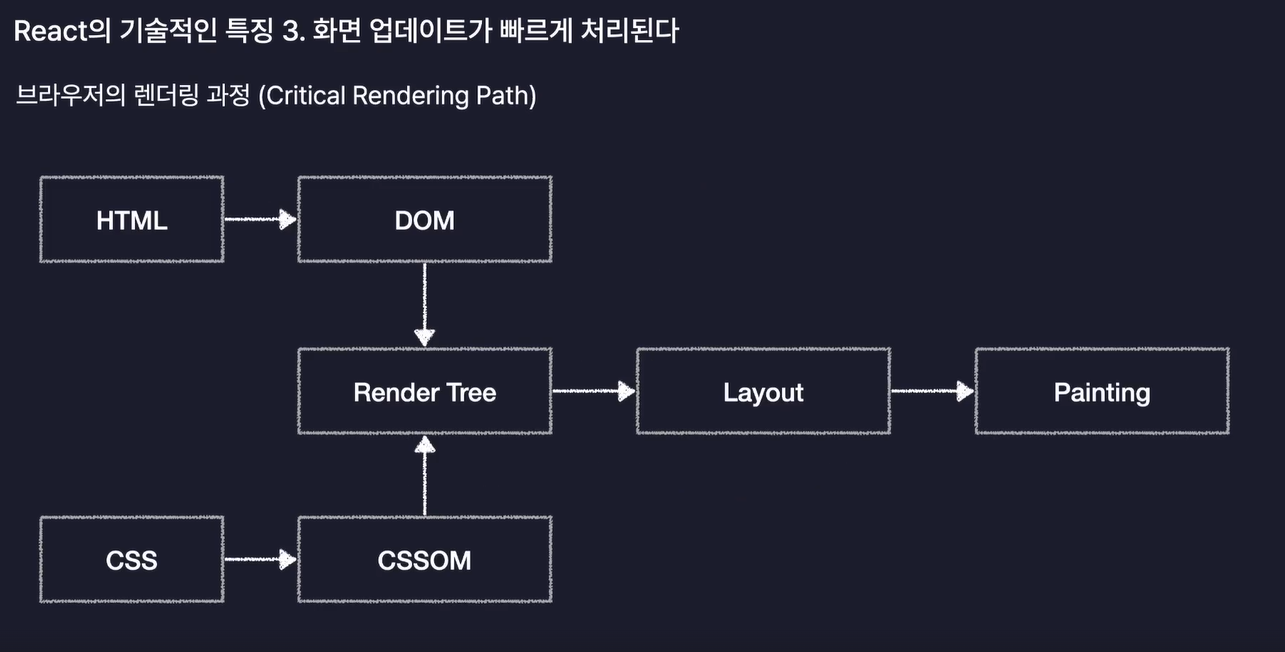 React의 기술적인 특징 3. 화면 업데이트가 빠르게 처리된다

브라우저의 렌더링 과정 (Critical Rendering Path)

HTML

DOM

Render Tree

Layout

Painting

CSS

CSSOM